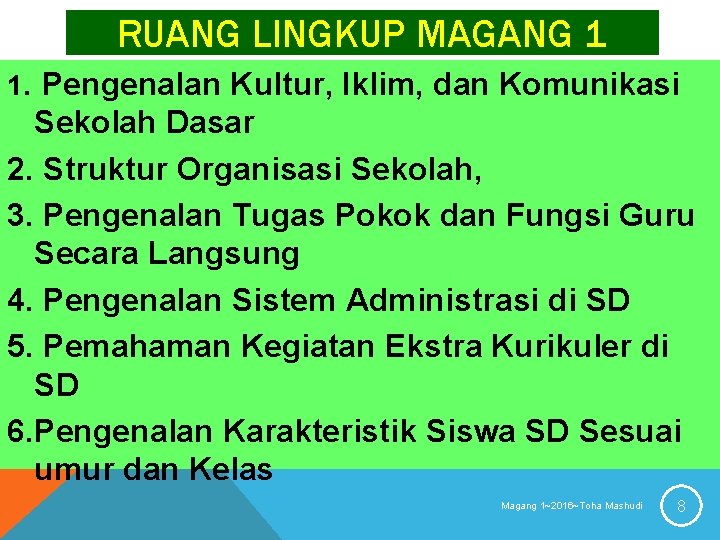 RUANG LINGKUP MAGANG 1

1. Pengenalan Kultur, Iklim, dan Komunikasi Sekolah Dasar

2. Struktur Organisasi Sekolah,

3. Pengenalan Tugas Pokok dan Fungsi Guru Secara Langsung

4. Pengenalan Sistem Administrasi di SD

5. Pemahaman Kegiatan Ekstra Kurikuler di SD

6.Pengenalan Karakteristik Siswa SD Sesuai umur dan Kelas

Magang 1~2016~Toha Mashudi

8